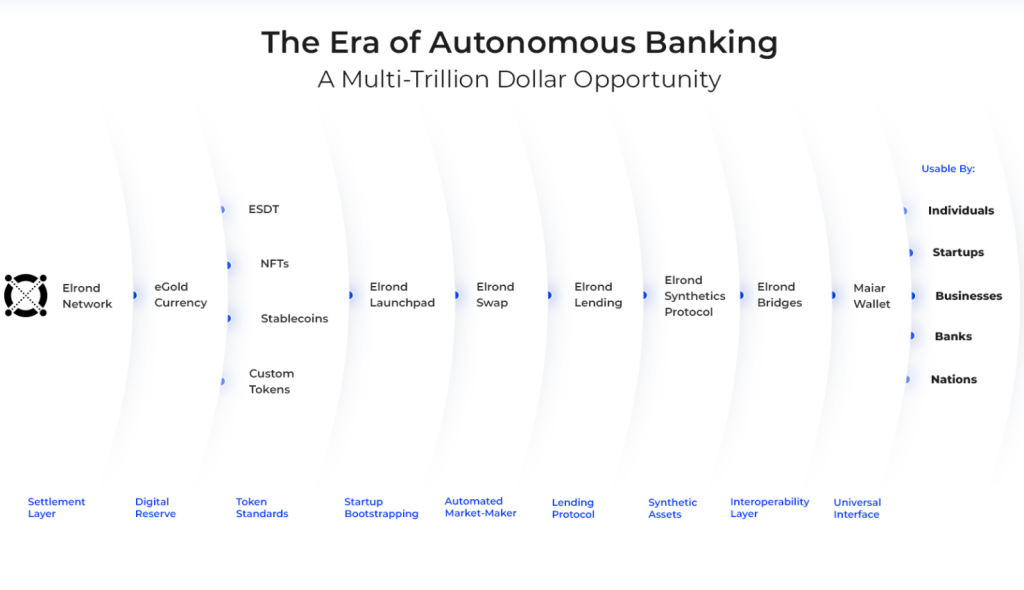 The Era of Autonomous Banking
A Multi-Trillion Dollar Opportunity

Elrond Network

eGold Currency

ESDT

NFTs

Stablecoins

Custom Tokens

Elrond Launchpad

Elrond Swap

Elrond Lending

Elrond Synthetics Protocol

Elrond Bridges

Maiar Wallet

Usable By:

Individuals

Startups

Businesses

Banks

Nations

Settlement Layer

Digital Reserve

Token Standards

Startup Bootstrapping

Automated Market-Maker

Lending Protocol

Synthetic Assets

Interoperability Layer

Universal Interface